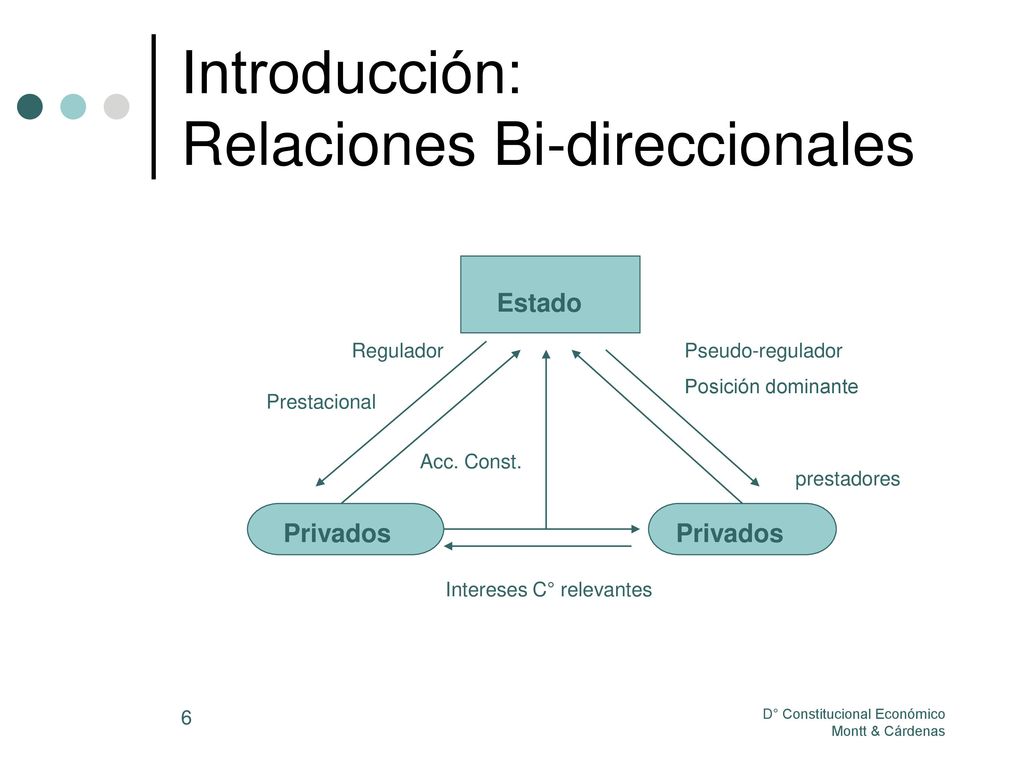 Introducción:
Relaciones Bi-direccionales

Estado

Regulador

Prestacional

Pseudo-regulador

Posición dominante

Acc. Const.

prestadores

Privados

Privados

Intereses C° relevantes

6

D° Constitucional Económico
Montt & Cárdenas